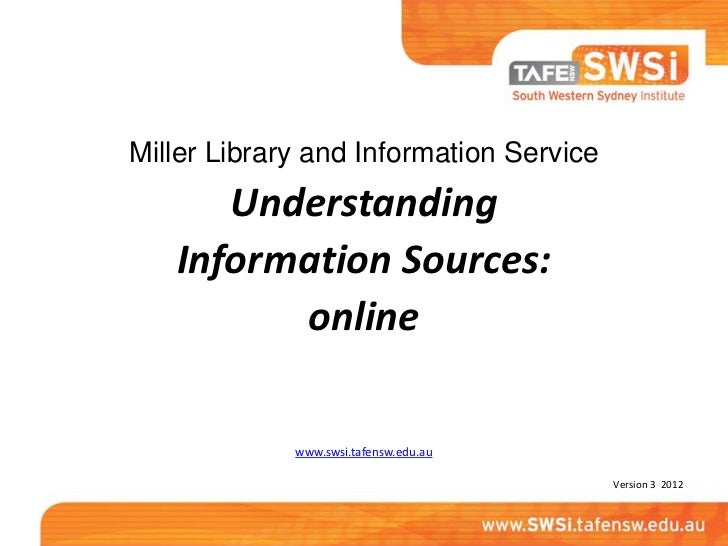 TAFE NSW SWSi
South Western Sydney Institute

Miller Library and Information Service

Understanding Information Sources: online

www.swsi.tafensw.edu.au

Version 3 2012

www.SWSi.tafensw.edu.au